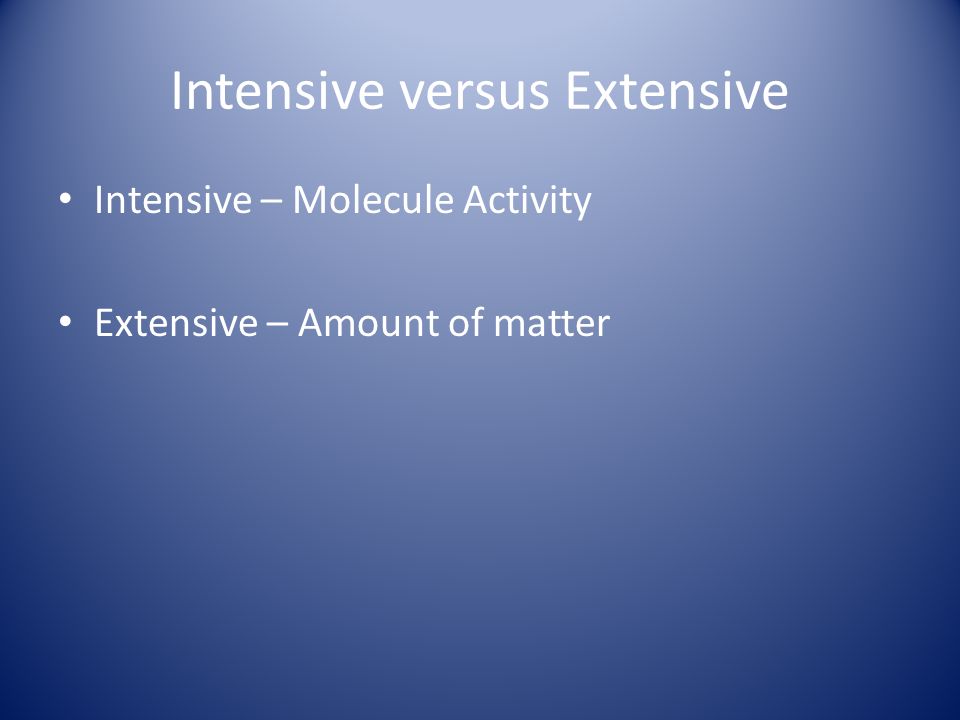 Intensive versus Extensive

• Intensive – Molecule Activity

• Extensive – Amount of matter